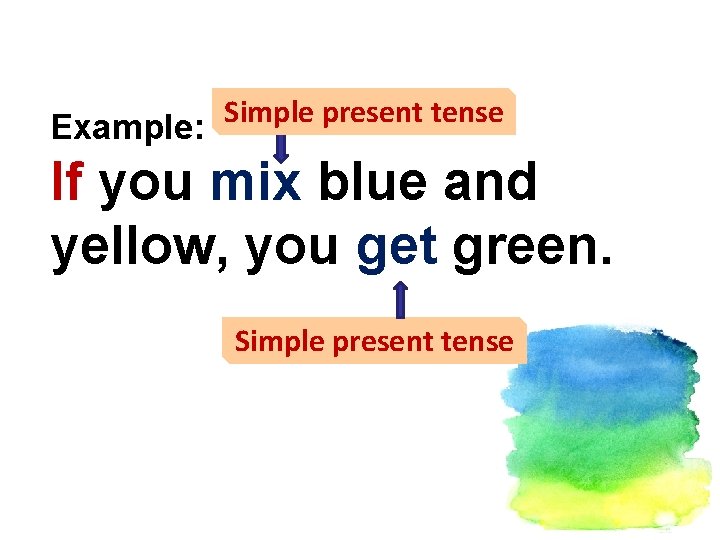 Example: Simple present tense

If you mix blue and yellow, you get green.

Simple present tense